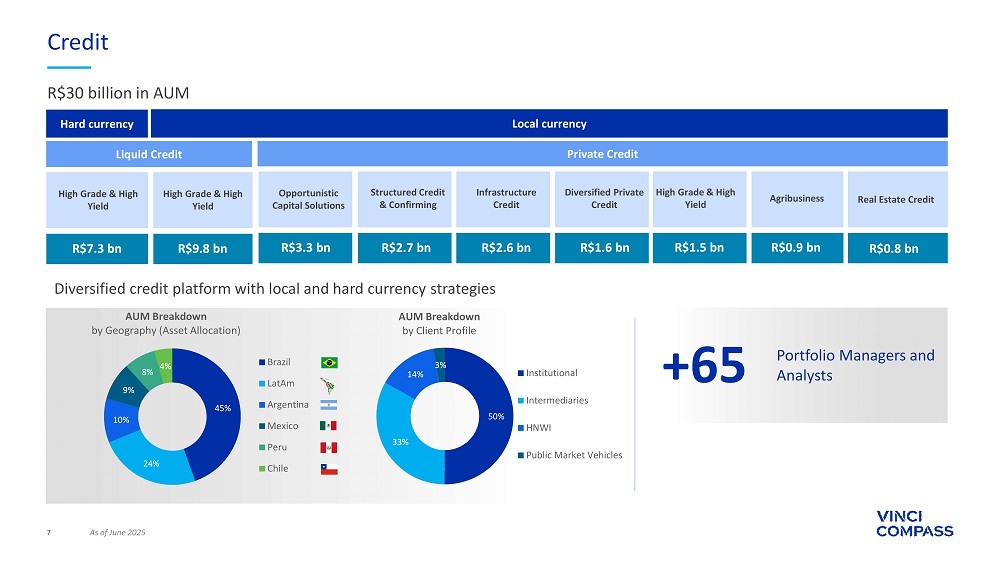 Credit

R$30 billion in AUM

| Hard currency | Local currency | | | | | | | |
|---|---|---|---|---|---|---|---|---|
| Liquid Credit | | Private Credit | | | | | | |
| High Grade & High Yield | High Grade & High Yield | Opportunistic Capital Solutions | Structured Credit & Confirming | Infrastructure Credit | Diversified Private Credit | High Grade & High Yield | Agribusiness | Real Estate Credit |
| R$7.3 bn | R$9.8 bn | R$3.3 bn | R$2.7 bn | R$2.6 bn | R$1.6 bn | R$1.5 bn | R$0.9 bn | R$0.8 bn |

Diversified credit platform with local and hard currency strategies

AUM Breakdown
by Geography (Asset Allocation)

45%
24%
10%
9%
8%
4%

Brazil
LatAm
Argentina
Mexico
Peru
Chile

AUM Breakdown
by Client Profile

50%
33%
14%
3%

Institutional
Intermediaries
HNWI
Public Market Vehicles

+65 Portfolio Managers and Analysts

7 As of June 2025

VINCI COMPASS